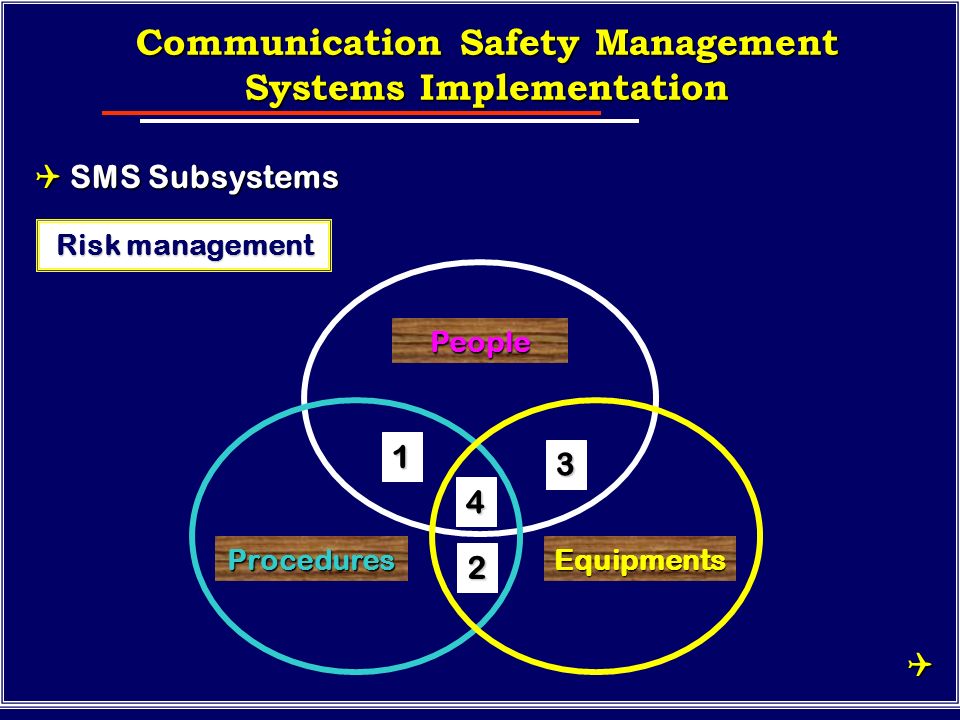 Communication Safety Management Systems Implementation

✈ SMS Subsystems

Risk management

People

1

3

4

Procedures

2

Equipments

✈